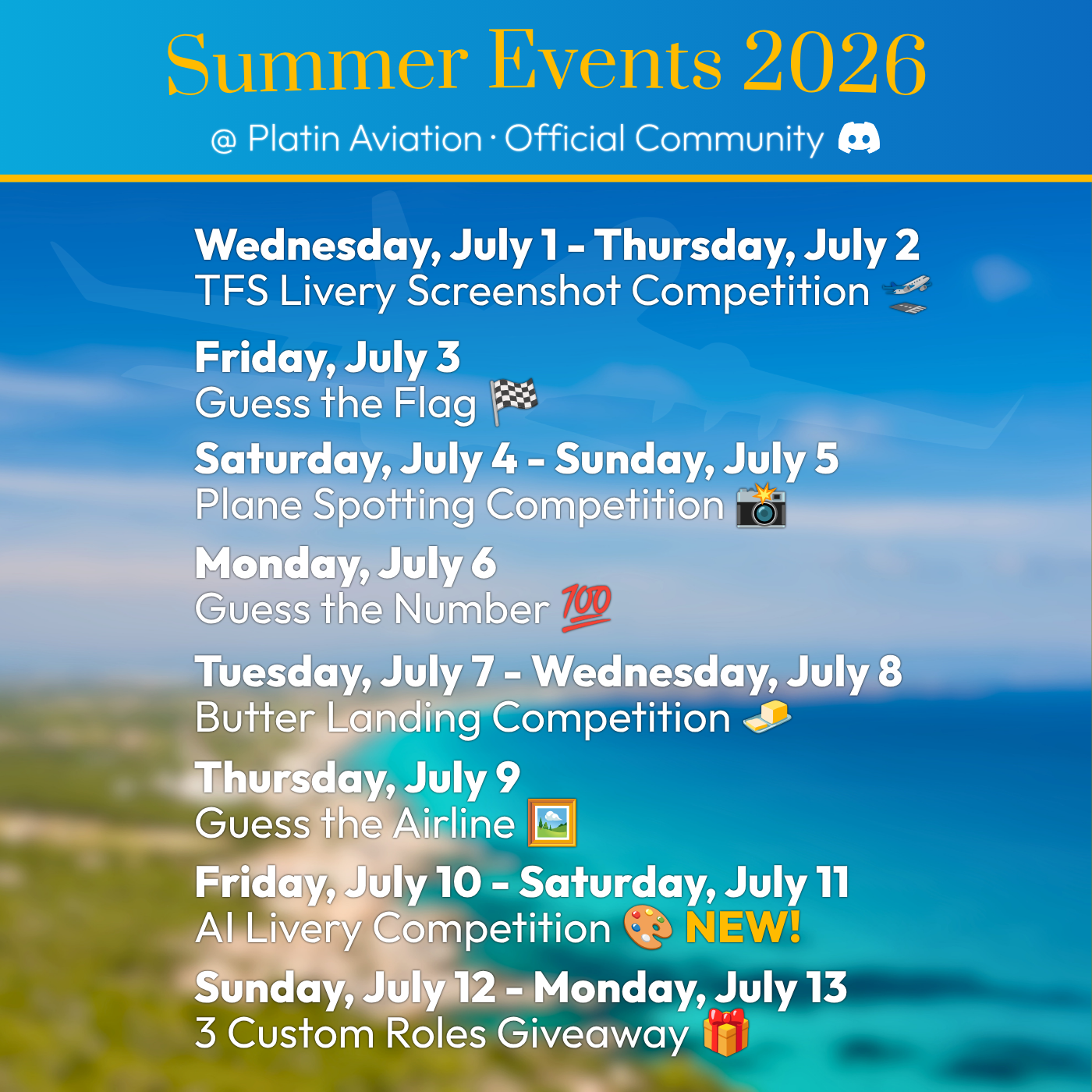 Summer Events 2026

@ Platin Aviation · Official Community

Wednesday, July 1 - Thursday, July 2
TFS Livery Screenshot Competition

Friday, July 3
Guess the Flag

Saturday, July 4 - Sunday, July 5
Plane Spotting Competition

Monday, July 6
Guess the Number

Tuesday, July 7 - Wednesday, July 8
Butter Landing Competition

Thursday, July 9
Guess the Airline

Friday, July 10 - Saturday, July 11
AI Livery Competition NEW!

Sunday, July 12 - Monday, July 13
3 Custom Roles Giveaway